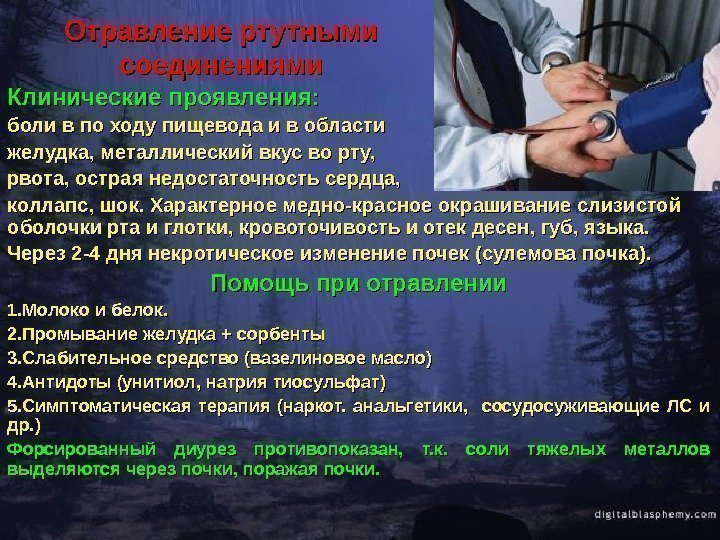 Отравление ртутными соединениями

Клинические проявления:
боли в по ходу пищевода и в области желудка, металлический вкус во рту, рвота, острая недостаточность сердца, коллапс, шок. Характерное медно-красное окрашивание слизистой оболочки рта и глотки, кровоточивость и отек десен, губ, языка.
Через 2-4 дня некротическое изменение почек (сулемова почка).

Помощь при отравлении

1.Молоко и белок.
2.Промывание желудка + сорбенты
3.Слабительное средство (вазелиновое масло)
4.Антидоты (унитиол, натрия тиосульфат)
5.Симптоматическая терапия (наркот. анальгетики, сосудосуживающие ЛС и др.)
Форсированный диурез противопоказан, т.к. соли тяжелых металлов выделяются через почки, поражая почки.

digitalblasphemy.com